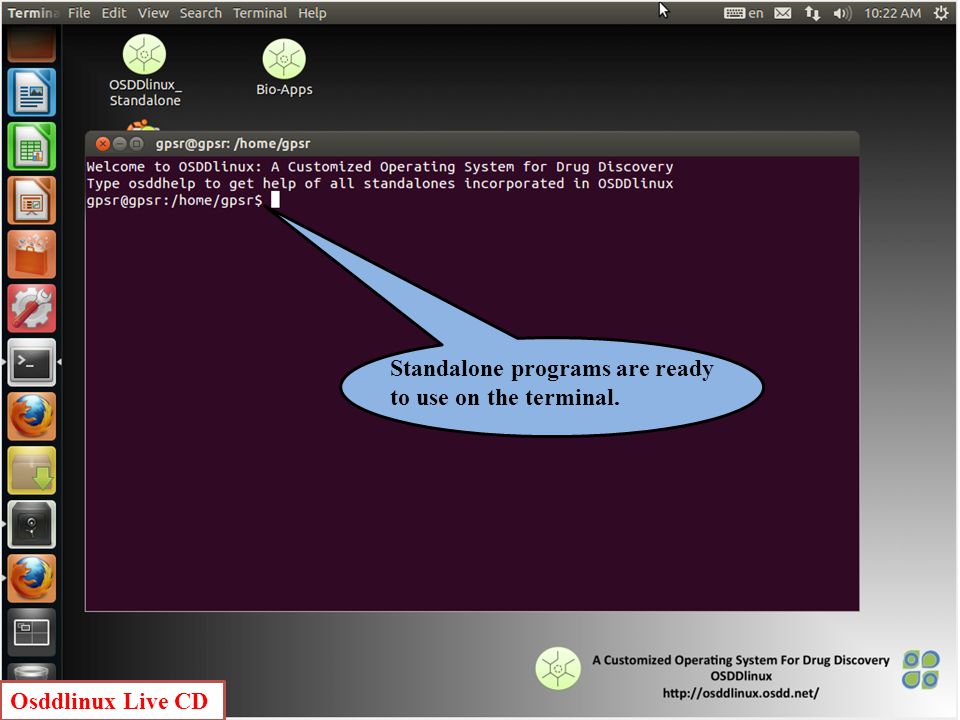 Termina File Edit View Search Terminal Help

en 10:22 AM

OSDDlinux_ Standalone

Bio-Apps

gpsr@gpsr: /home/gpsr

Welcome to OSDDlinux: A Customized Operating System for Drug Discovery
Type osddhelp to get help of all standalones incorporated in OSDDlinux
gpsr@gpsr:/home/gpsr$

Standalone programs are ready to use on the terminal.

A Customized Operating System For Drug Discovery
OSDDlinux
http://osddlinux.osdd.net/

Osddlinux Live CD